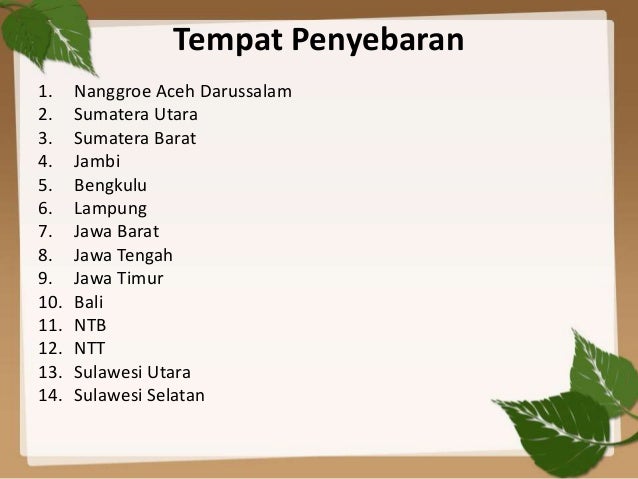 Tempat Penyebaran

1. Nanggroe Aceh Darussalam
2. Sumatera Utara
3. Sumatera Barat
4. Jambi
5. Bengkulu
6. Lampung
7. Jawa Barat
8. Jawa Tengah
9. Jawa Timur
10. Bali
11. NTB
12. NTT
13. Sulawesi Utara
14. Sulawesi Selatan